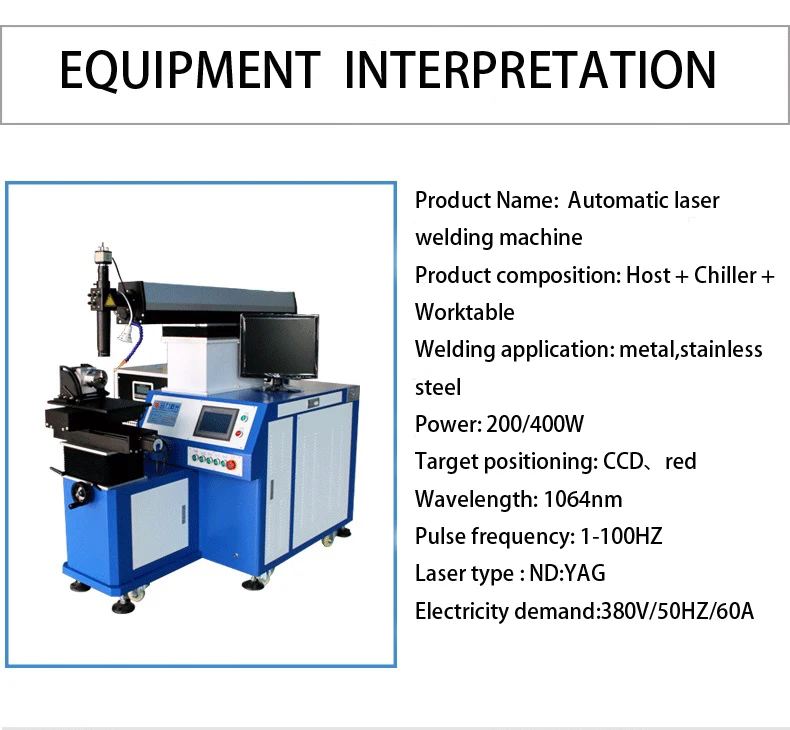 EQUIPMENT INTERPRETATION

Product Name: Automatic laser welding machine
Product composition: Host + Chiller + Worktable
Welding application: metal,stainless steel
Power: 200/400W
Target positioning: CCD、red
Wavelength: 1064nm
Pulse frequency: 1-100HZ
Laser type : ND:YAG
Electricity demand:380V/50HZ/60A